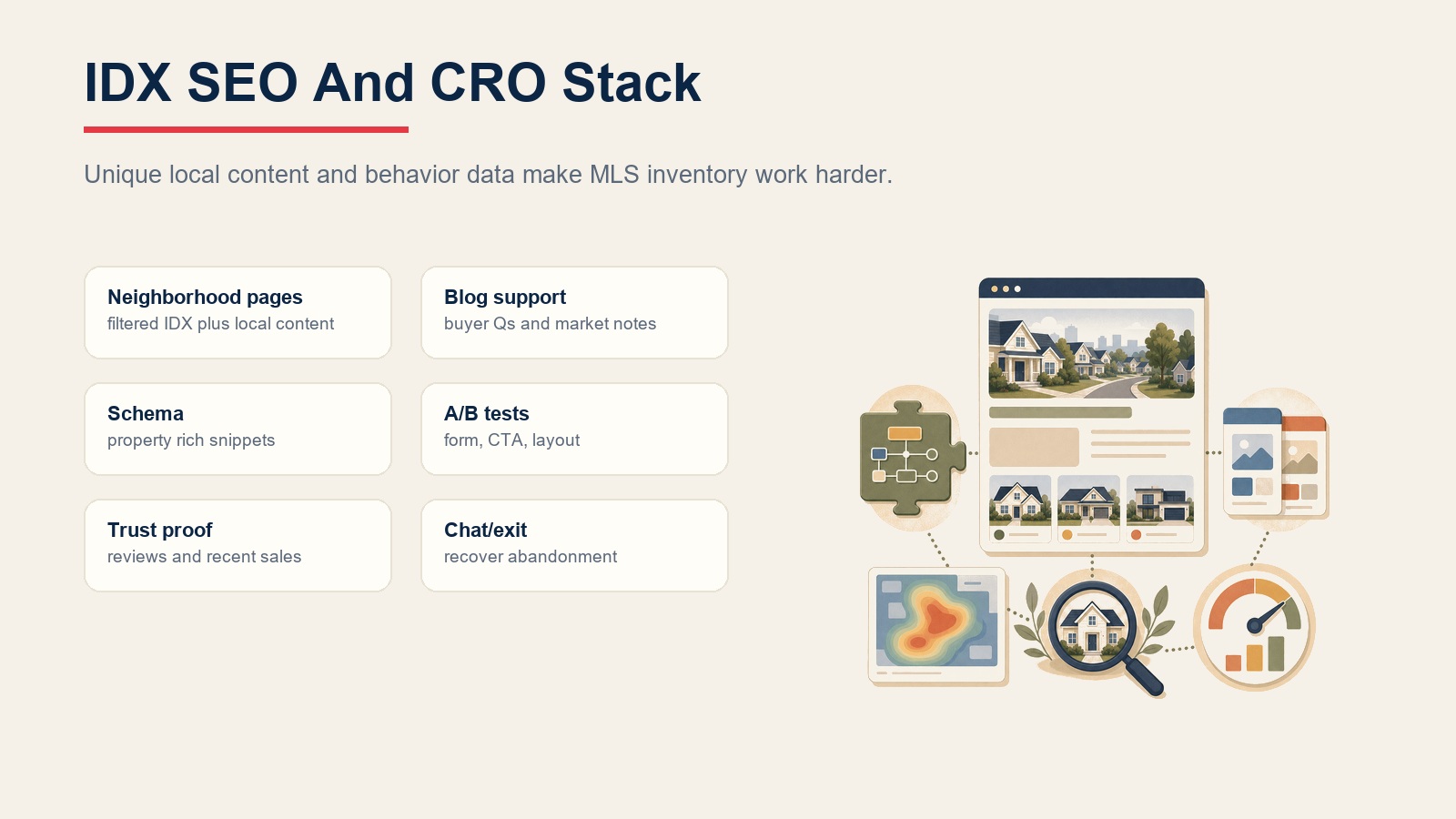 IDX SEO And CRO Stack

Unique local content and behavior data make MLS inventory work harder.

Neighborhood pages
filtered IDX plus local content

Blog support
buyer Qs and market notes

Schema
property rich snippets

A/B tests
form, CTA, layout

Trust proof
reviews and recent sales

Chat/exit
recover abandonment